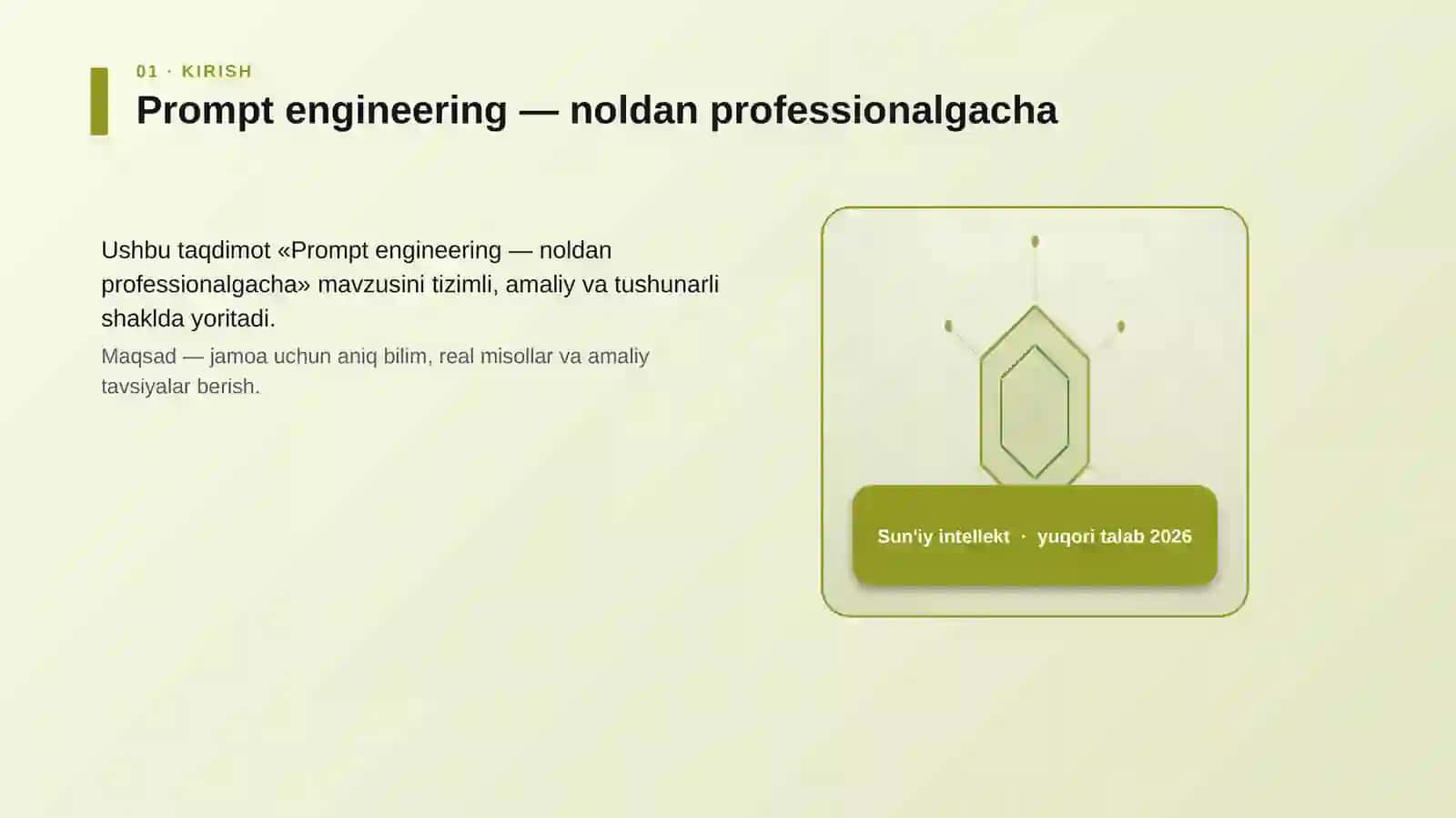 01 · KIRISH

Prompt engineering — noldan professionalgacha

Ushbu taqdimot «Prompt engineering — noldan professionalgacha» mavzusini tizimli, amaliy va tushunarli shaklda yoritadi.

Maqsad — jamoa uchun aniq bilim, real misollar va amaliy tavsiyalar berish.

Sun'iy intellekt · yuqori talab 2026